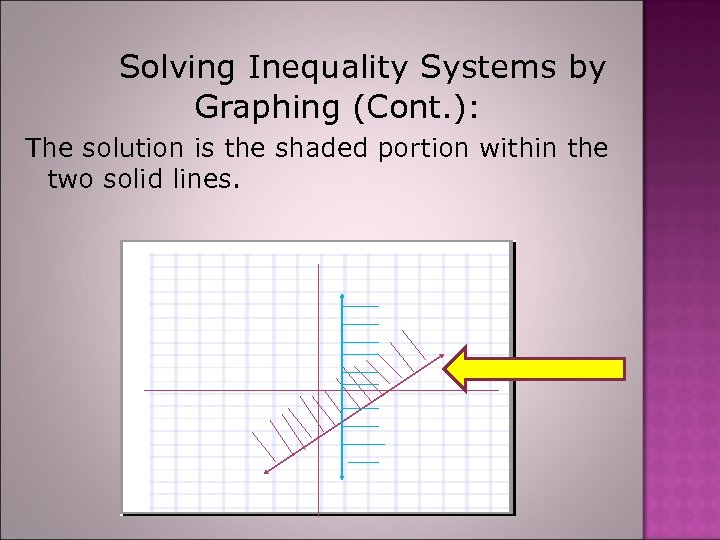 Solving Inequality Systems by Graphing (Cont.):

The solution is the shaded portion within the two solid lines.